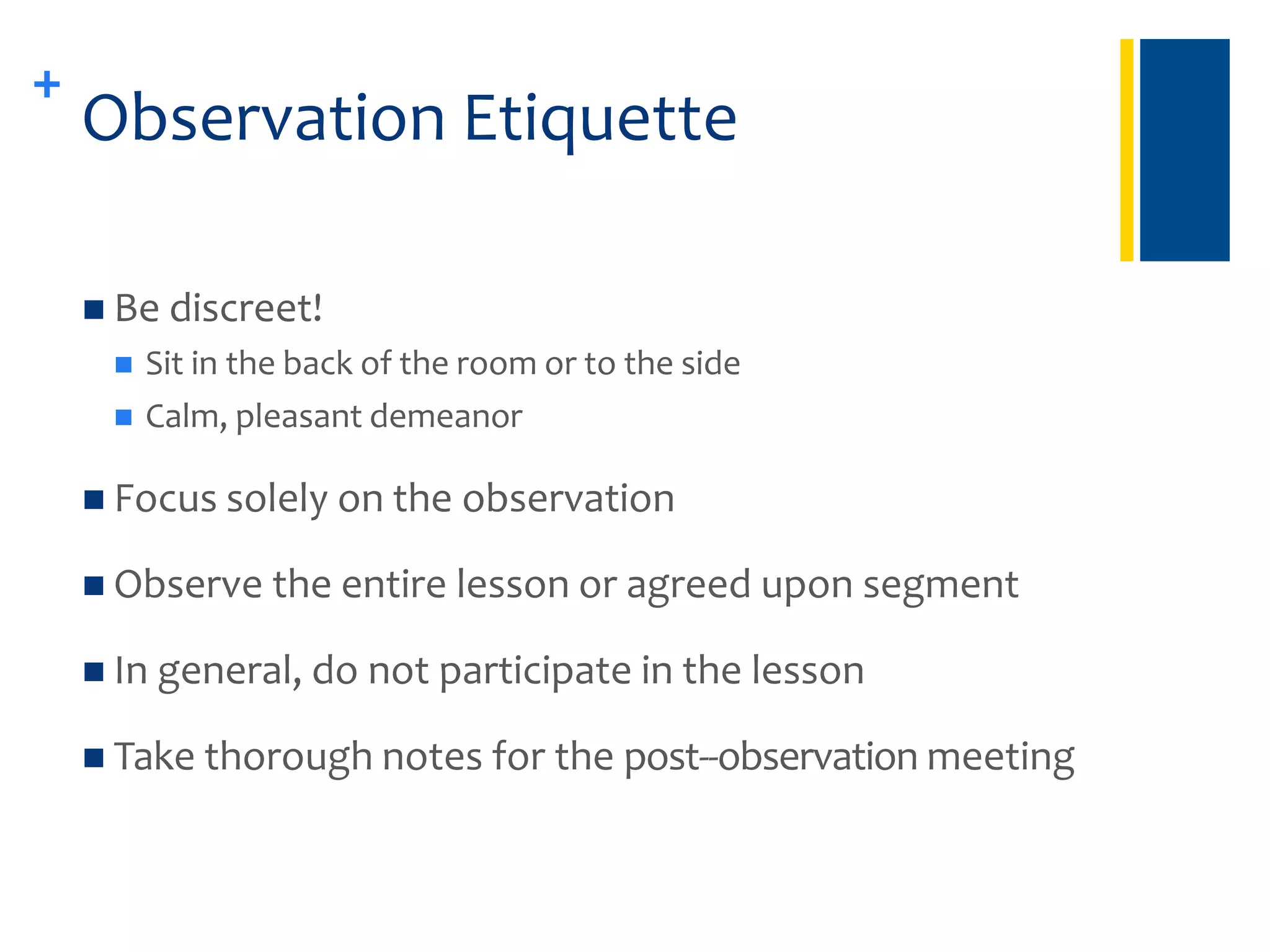 + Observation Etiquette

■ Be discreet!
  ■ Sit in the back of the room or to the side
  ■ Calm, pleasant demeanor

■ Focus solely on the observation

■ Observe the entire lesson or agreed upon segment

■ In general, do not participate in the lesson

■ Take thorough notes for the post--observation meeting